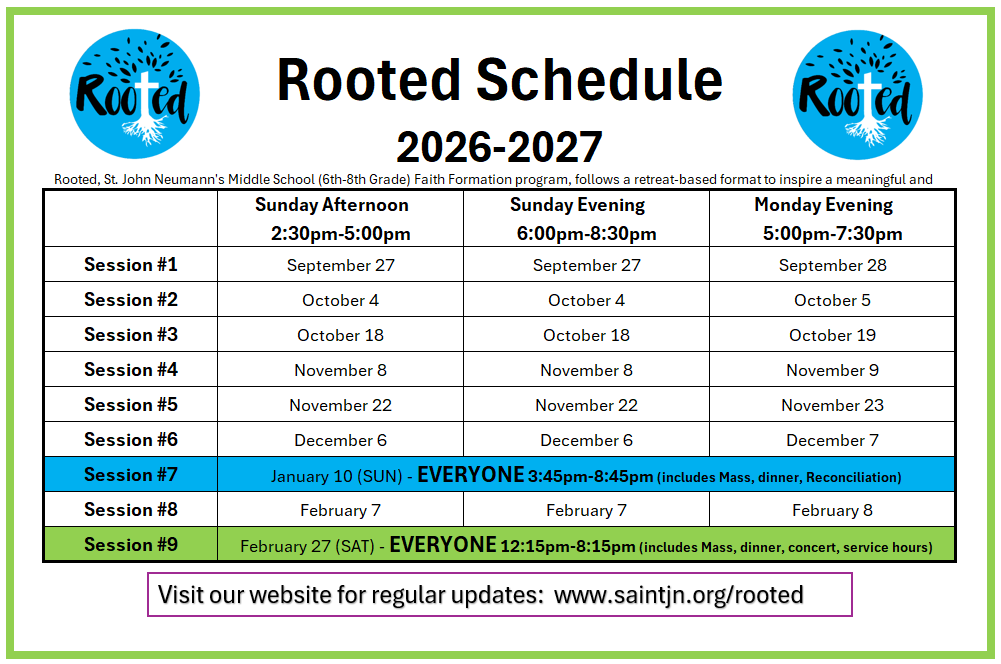 Rooted

Rooted Schedule

2026-2027

Rooted

Rooted, St. John Neumann's Middle School (6th-8th Grade) Faith Formation program, follows a retreat-based format to inspire a meaningful and

| | Sunday Afternoon 2:30pm-5:00pm | Sunday Evening 6:00pm-8:30pm | Monday Evening 5:00pm-7:30pm |
|---|---|---|---|
| Session #1 | September 27 | September 27 | September 28 |
| Session #2 | October 4 | October 4 | October 5 |
| Session #3 | October 18 | October 18 | October 19 |
| Session #4 | November 8 | November 8 | November 9 |
| Session #5 | November 22 | November 22 | November 23 |
| Session #6 | December 6 | December 6 | December 7 |
| Session #7 | January 10 (SUN) - EVERYONE 3:45pm-8:45pm (includes Mass, dinner, Reconciliation) | | |
| Session #8 | February 7 | February 7 | February 8 |
| Session #9 | February 27 (SAT) - EVERYONE 12:15pm-8:15pm (includes Mass, dinner, concert, service hours) | | |

Visit our website for regular updates: www.saintjn.org/rooted